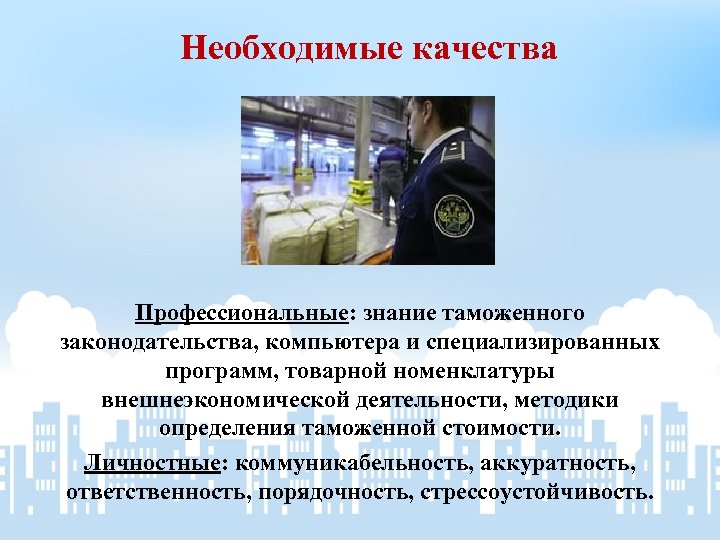 Необходимые качества

Профессиональные: знание таможенного законодательства, компьютера и специализированных программ, товарной номенклатуры внешнеэкономической деятельности, методики определения таможенной стоимости.

Личностные: коммуникабельность, аккуратность, ответственность, порядочность, стрессоустойчивость.